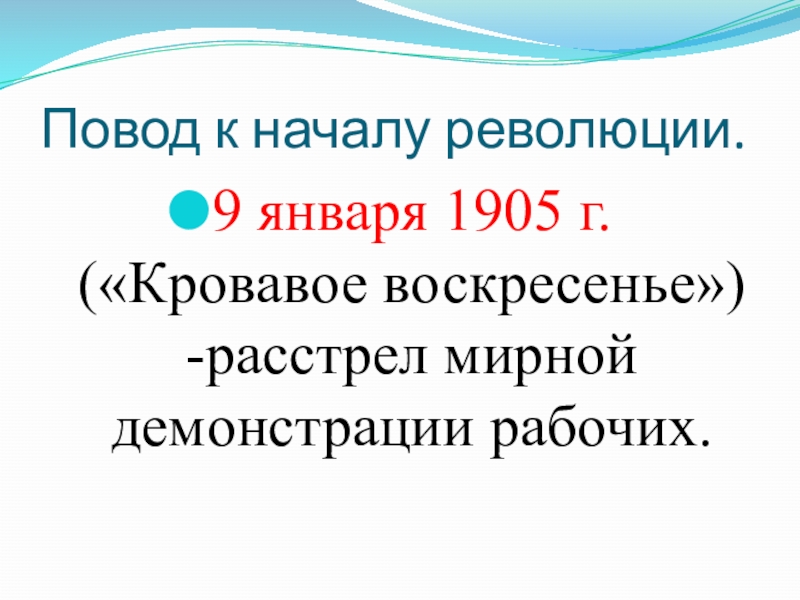 Повод к началу революции.

9 января 1905 г. («Кровавое воскресенье») -расстрел мирной демонстрации рабочих.